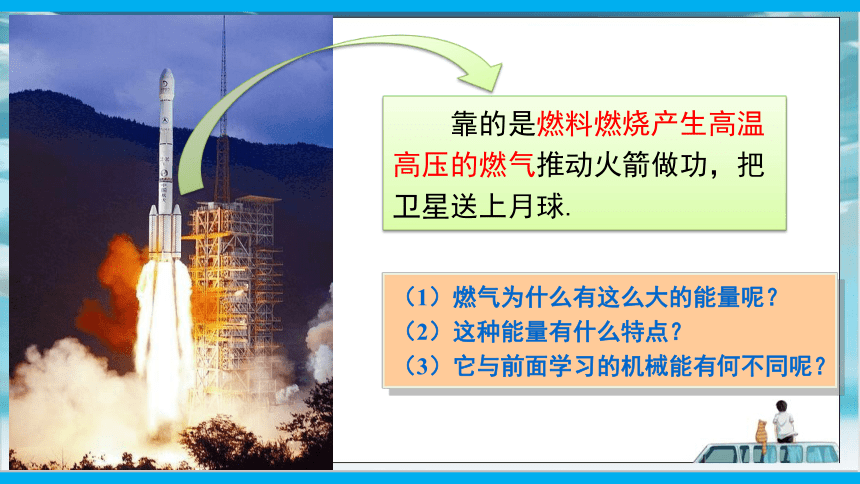 靠的是燃料燃烧产生高温高压的燃气推动火箭做功，把卫星送上月球.

（1）燃气为什么有这么大的能量呢？
（2）这种能量有什么特点？
（3）它与前面学习的机械能有何不同呢？